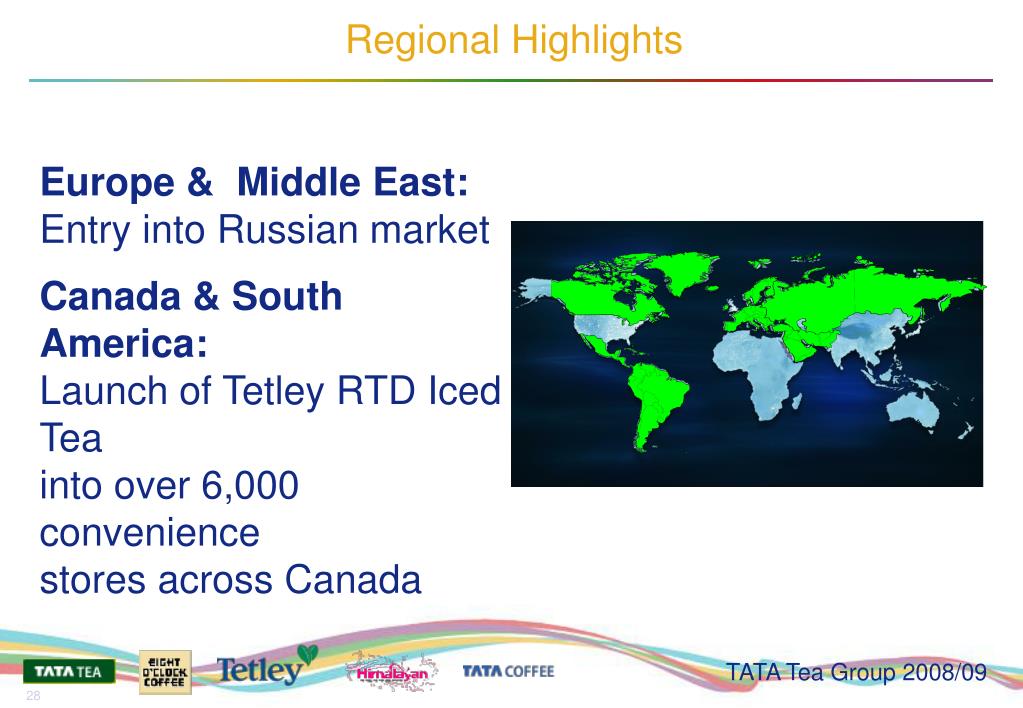 Regional Highlights

**Europe & Middle East:**
Entry into Russian market

**Canada & South America:**
Launch of Tetley RTD Iced Tea
into over 6,000 convenience
stores across Canada

TATA TEA EIGHT O'CLOCK COFFEE Tetley Himalayan TATA COFFEE

TATA Tea Group 2008/09

28